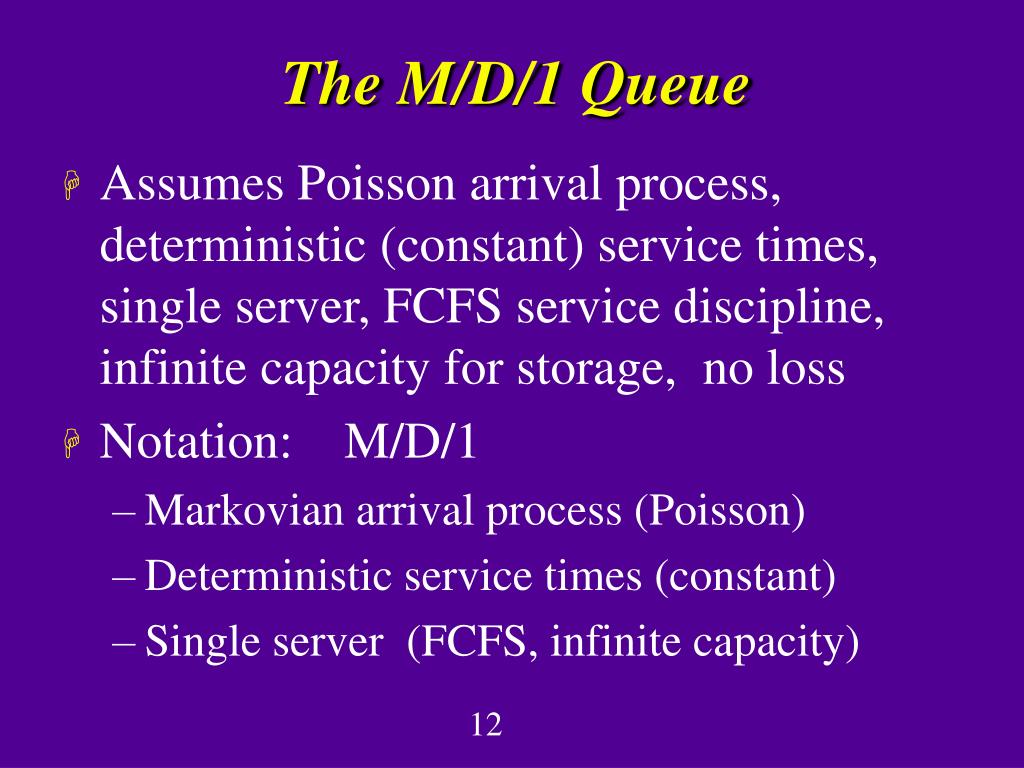 The M/D/1 Queue

Assumes Poisson arrival process, deterministic (constant) service times, single server, FCFS service discipline, infinite capacity for storage, no loss

Notation: M/D/1

– Markovian arrival process (Poisson)

– Deterministic service times (constant)

– Single server (FCFS, infinite capacity)

12